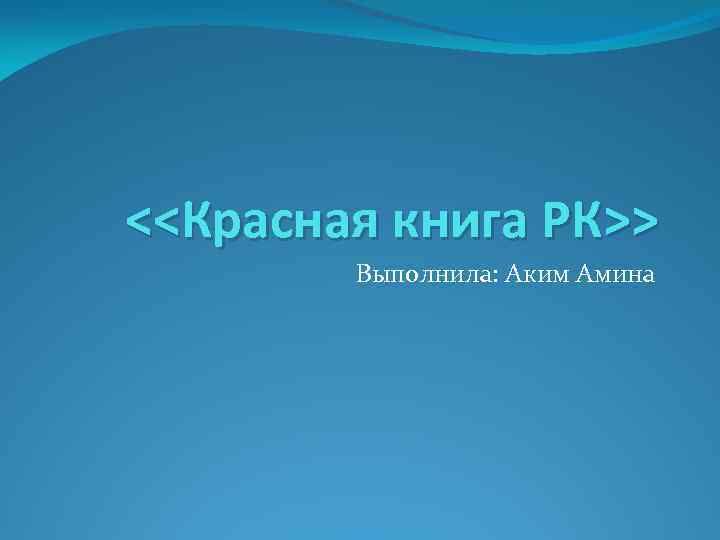 <<Красная книга РК>>

Выполнила: Аким Амина